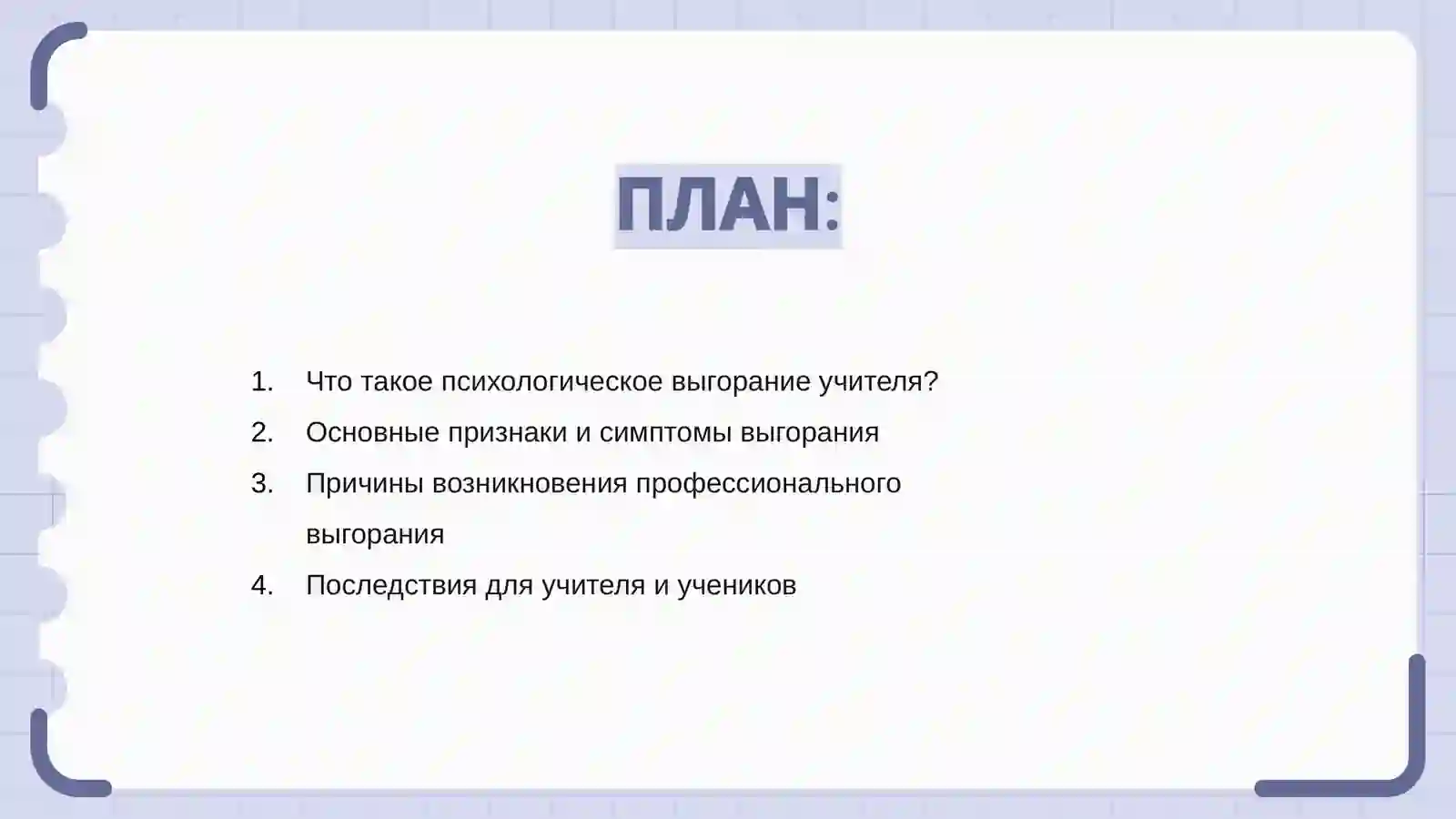 ПЛАН:

1. Что такое психологическое выгорание учителя?
2. Основные признаки и симптомы выгорания
3. Причины возникновения профессионального выгорания
4. Последствия для учителя и учеников